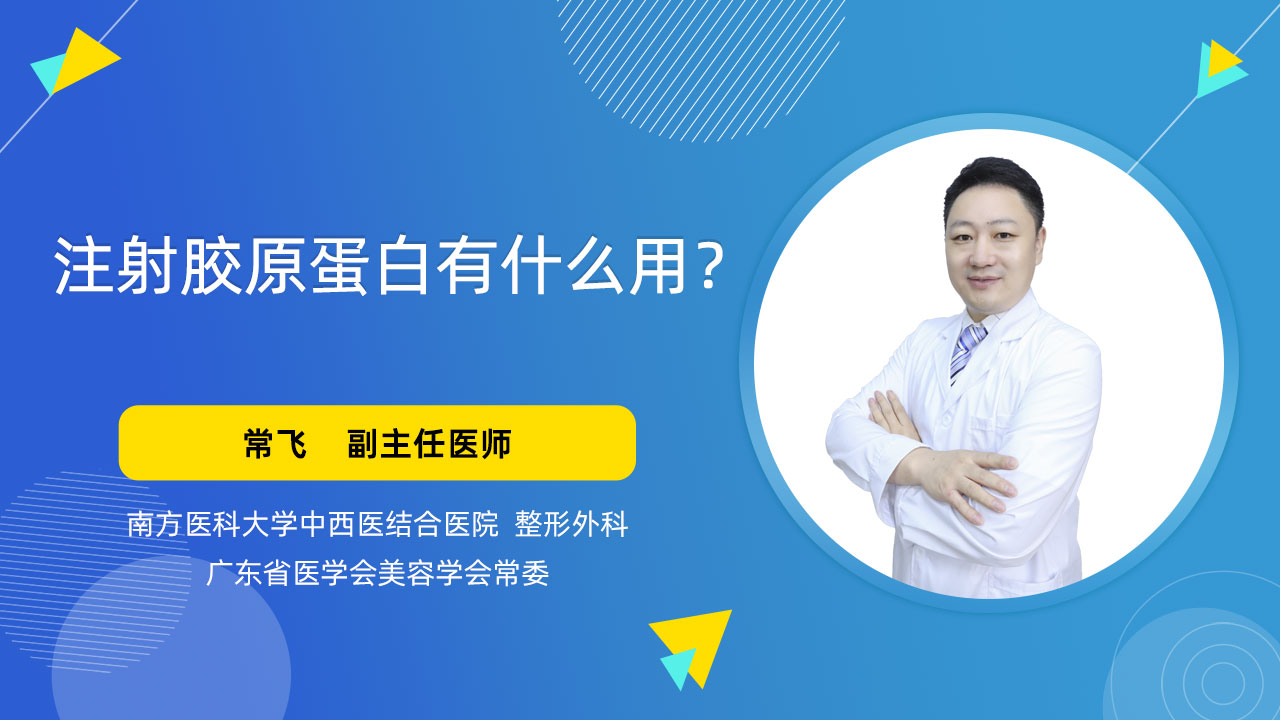 注射胶原蛋白有什么用？

常飞 副主任医师

南方医科大学中西医结合医院 整形外科
广东省医学会美容学会常委